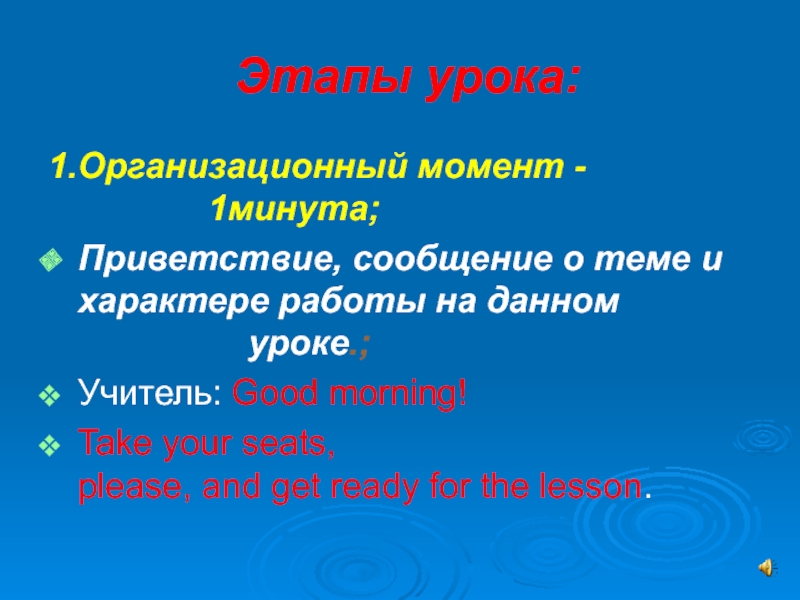 Этапы урока:

1.Организационный момент - 1минута;

Приветствие, сообщение о теме и характере работы на данном уроке.;

Учитель: Good morning!

Take your seats, please, and get ready for the lesson.